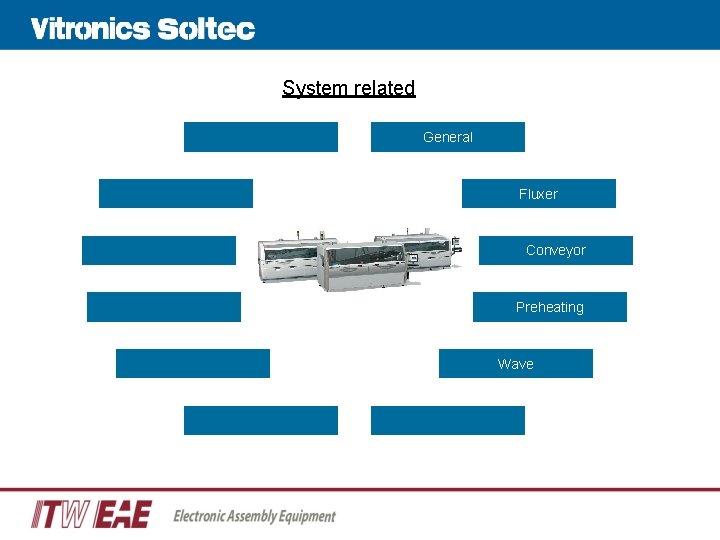 Vitronics Soltec

System related

General

Fluxer

Conveyor

Preheating

Wave

ITW EAE Electronic Assembly Equipment